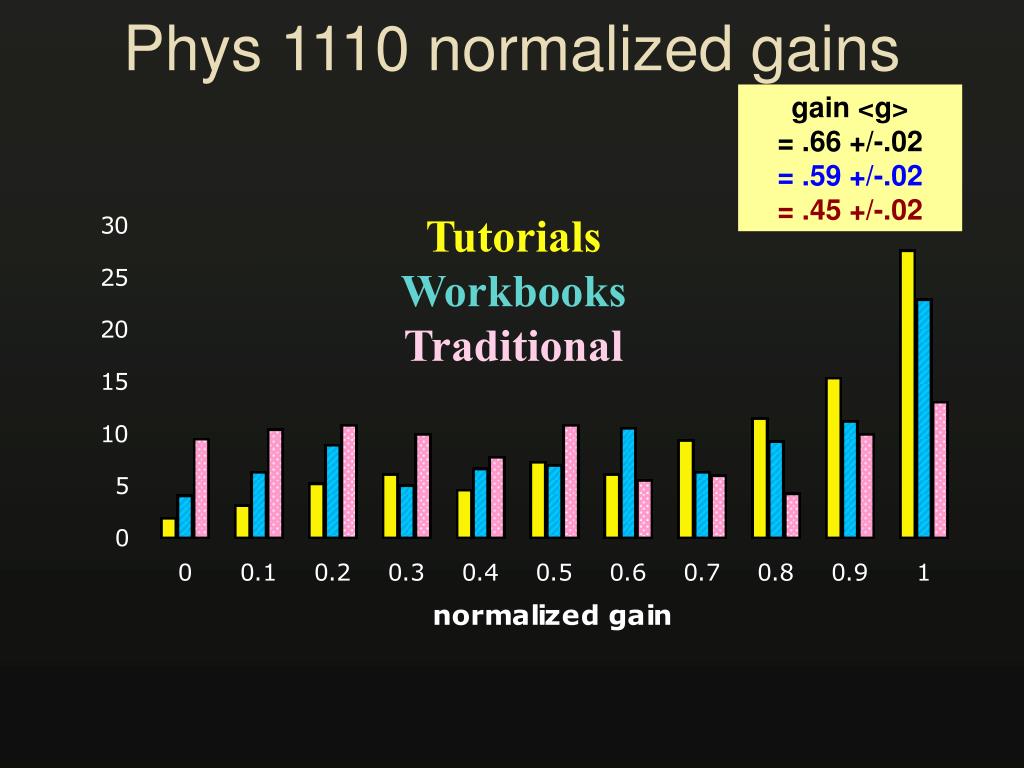 Phys 1110 normalized gains

gain <g>
= .66 +/-.02
= .59 +/-.02
= .45 +/-.02

Tutorials
Workbooks
Traditional

30
25
20
15
10
5
0

0 0.1 0.2 0.3 0.4 0.5 0.6 0.7 0.8 0.9 1

normalized gain